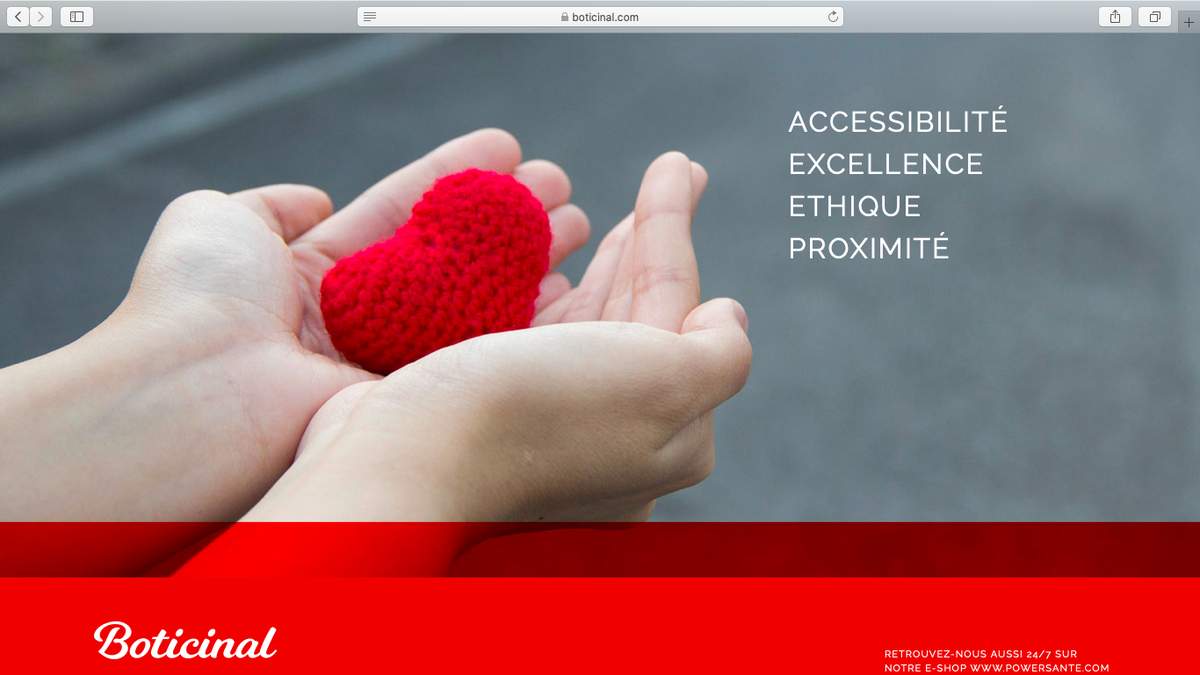 boticinal.com

ACCESSIBILITÉ
EXCELLENCE
ETHIQUE
PROXIMITÉ

Boticinal

RETROUVEZ-NOUS AUSSI 24/7 SUR NOTRE E-SHOP WWW.POWERSANTE.COM